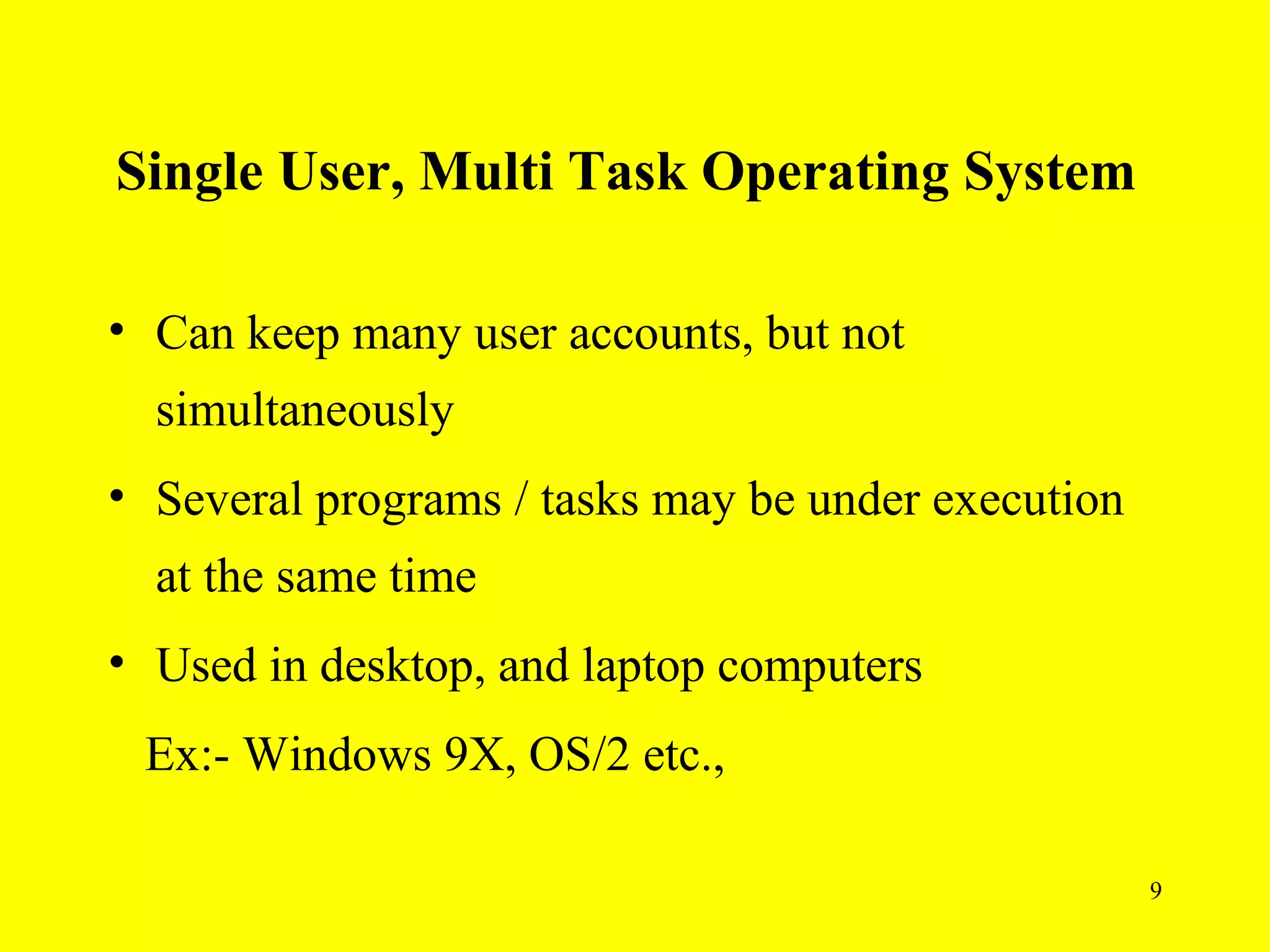 Single User, Multi Task Operating System

• Can keep many user accounts, but not simultaneously

• Several programs / tasks may be under execution at the same time

• Used in desktop, and laptop computers

Ex:- Windows 9X, OS/2 etc.,

9